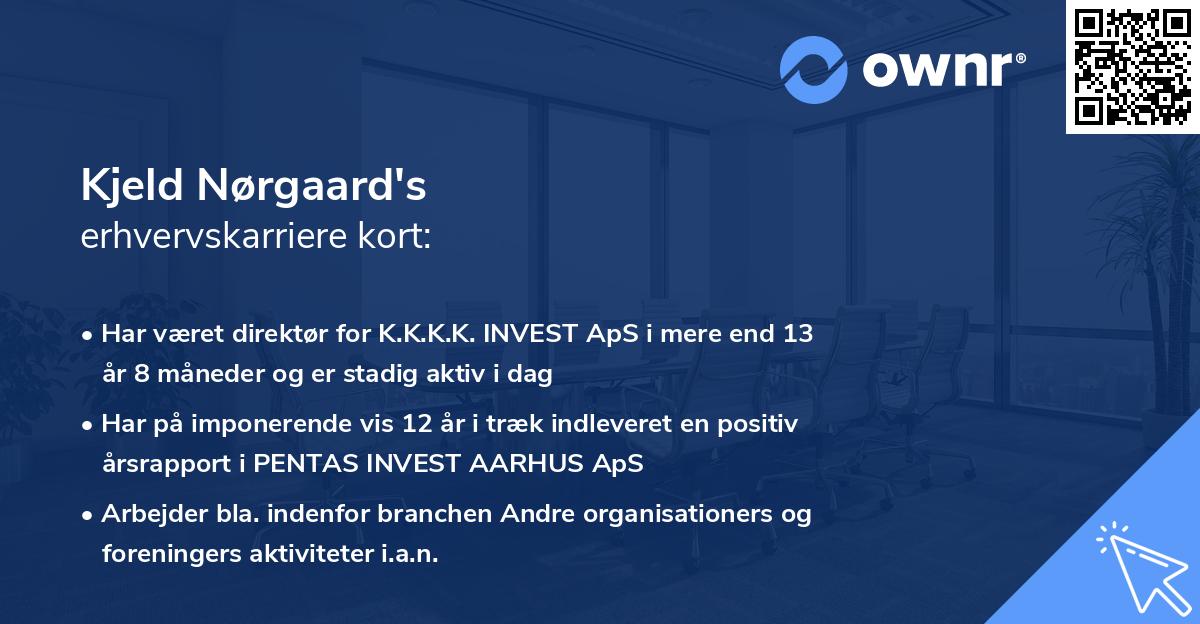 ownr®

Kjeld Nørgaard's
erhvervskarriere kort:

• Har været direktør for K.K.K.K. INVEST ApS i mere end 13 år 8 måneder og er stadig aktiv i dag

• Har på imponerende vis 12 år i træk indleveret en positiv årsrapport i PENTAS INVEST AARHUS ApS

• Arbejder bla. indenfor branchen Andre organisationers og foreningers aktiviteter i.a.n.